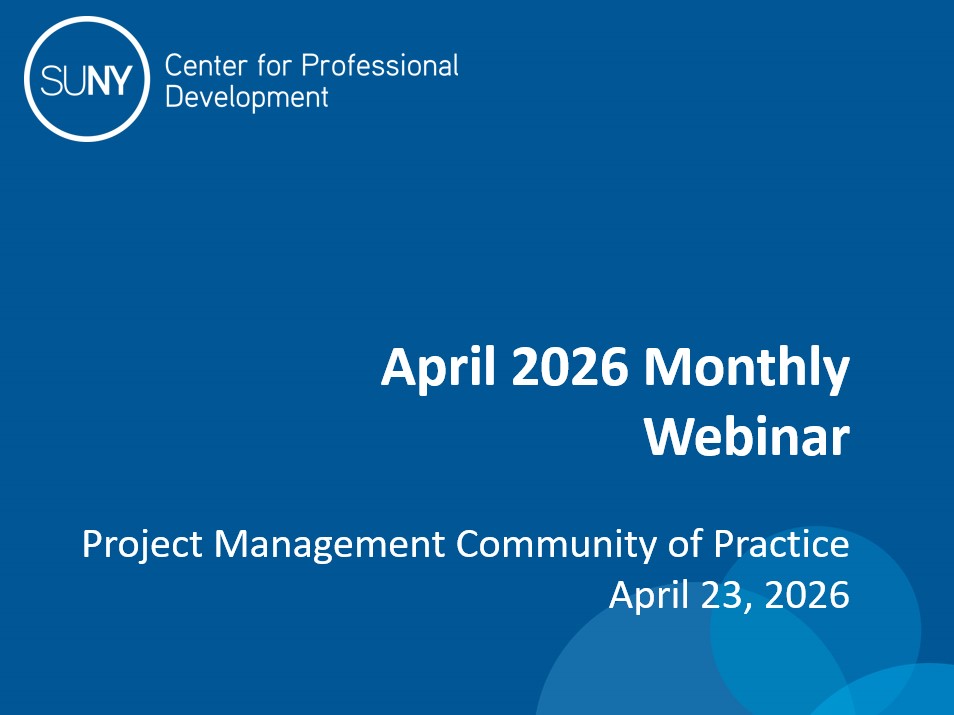 SUNY Center for Professional Development

April 2026 Monthly Webinar

Project Management Community of Practice
April 23, 2026